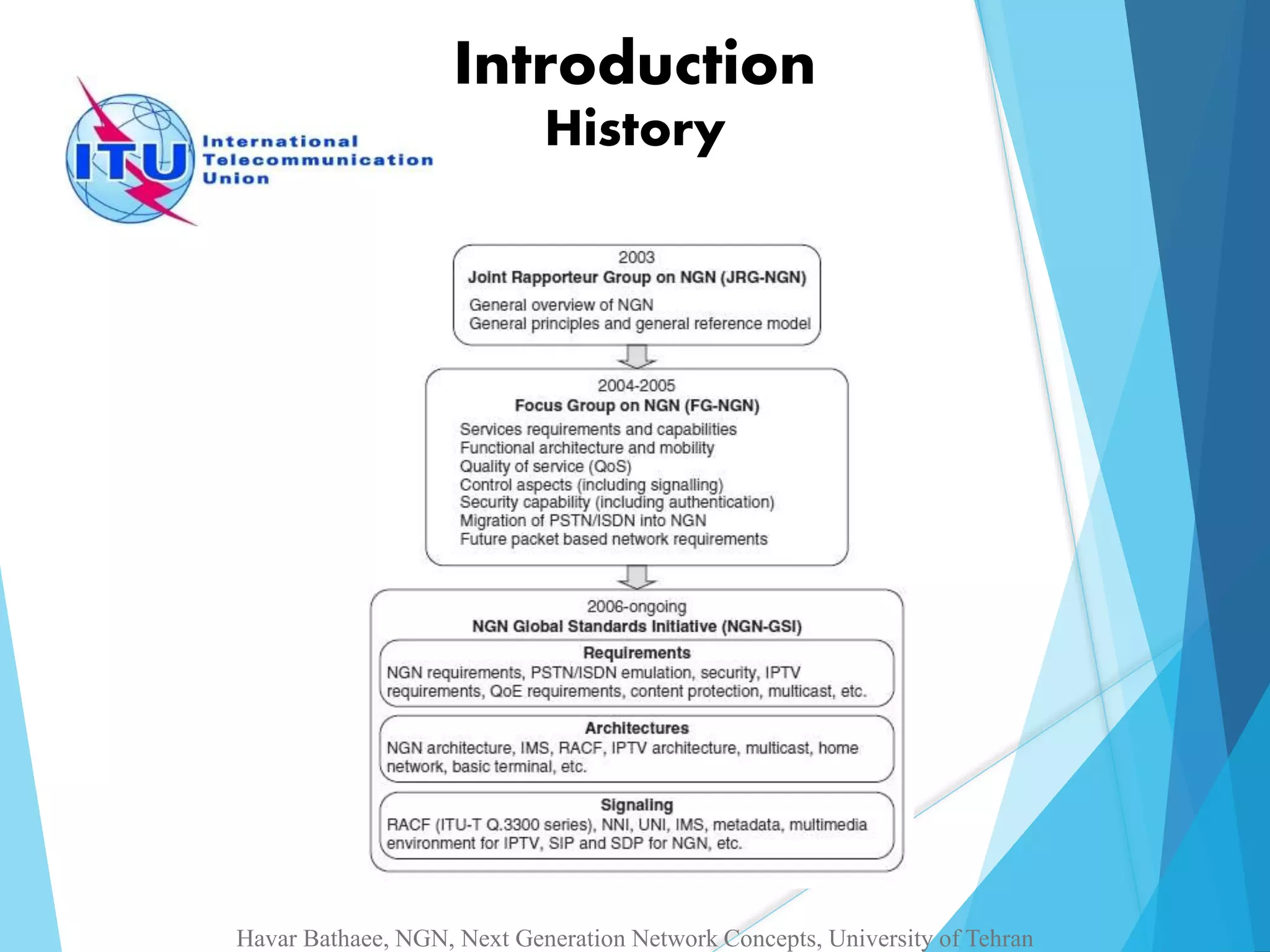 Introduction
History

ITU International Telecommunication Union

2003
Joint Rapporteur Group on NGN (JRG-NGN)
General overview of NGN
General principles and general reference model

2004-2005
Focus Group on NGN (FG-NGN)
Services requirements and capabilities
Functional architecture and mobility
Quality of service (QoS)
Control aspects (including signalling)
Security capability (including authentication)
Migration of PSTN/ISDN into NGN
Future packet based network requirements

2006-ongoing
NGN Global Standards Initiative (NGN-GSI)

Requirements
NGN requirements, PSTN/ISDN emulation, security, IPTV requirements, QoE requirements, content protection, multicast, etc.

Architectures
NGN architecture, IMS, RACF, IPTV architecture, multicast, home network, basic terminal, etc.

Signaling
RACF (ITU-T Q.3300 series), NNI, UNI, IMS, metadata, multimedia environment for IPTV, SIP and SDP for NGN, etc.

Havar Bathaee, NGN, Next Generation Network Concepts, University of Tehran